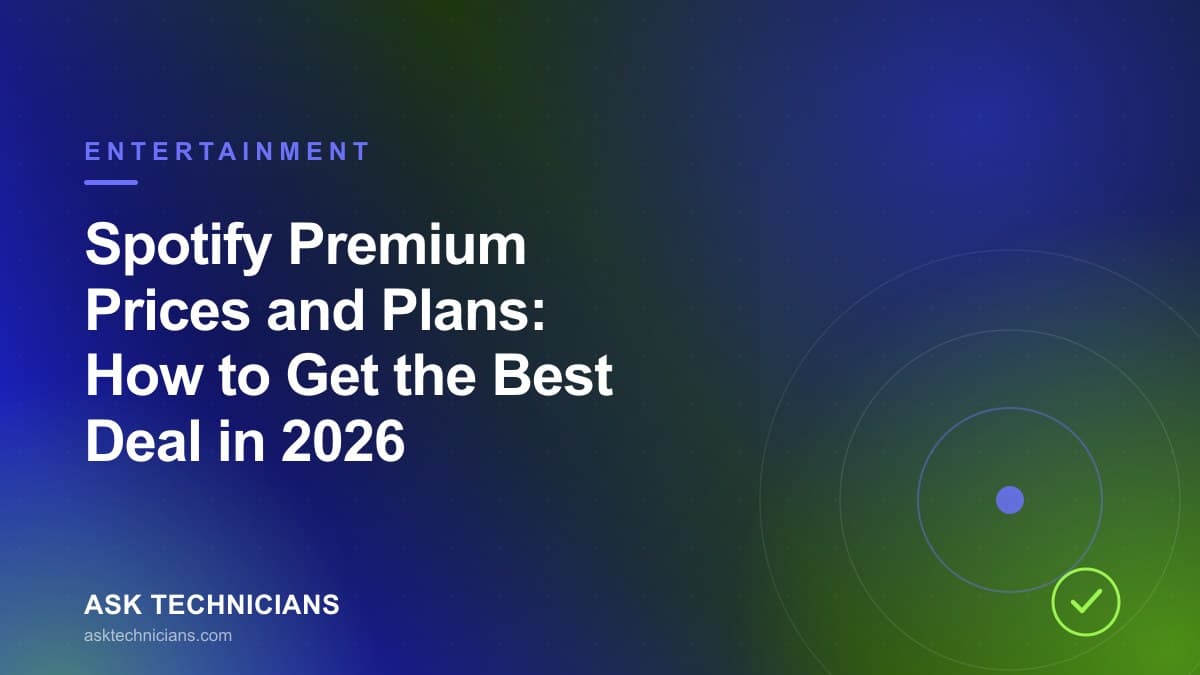 ENTERTAINMENT

Spotify Premium Prices and Plans: How to Get the Best Deal in 2026

ASK TECHNICIANS
asktechnicians.com